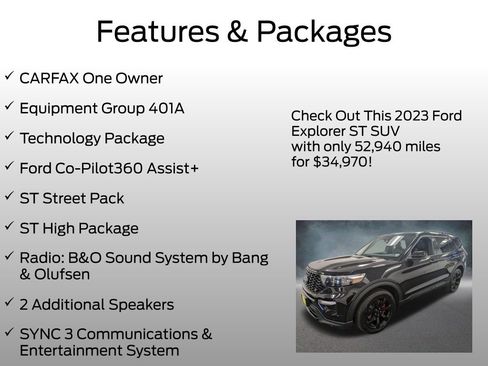 Features & Packages

✓ CARFAX One Owner

✓ Equipment Group 401A

✓ Technology Package

✓ Ford Co-Pilot360 Assist+

✓ ST Street Pack

✓ ST High Package

✓ Radio: B&O Sound System by Bang & Olufsen

✓ 2 Additional Speakers

✓ SYNC 3 Communications & Entertainment System

Check Out This 2023 Ford Explorer ST SUV with only 52,940 miles for $34,970!